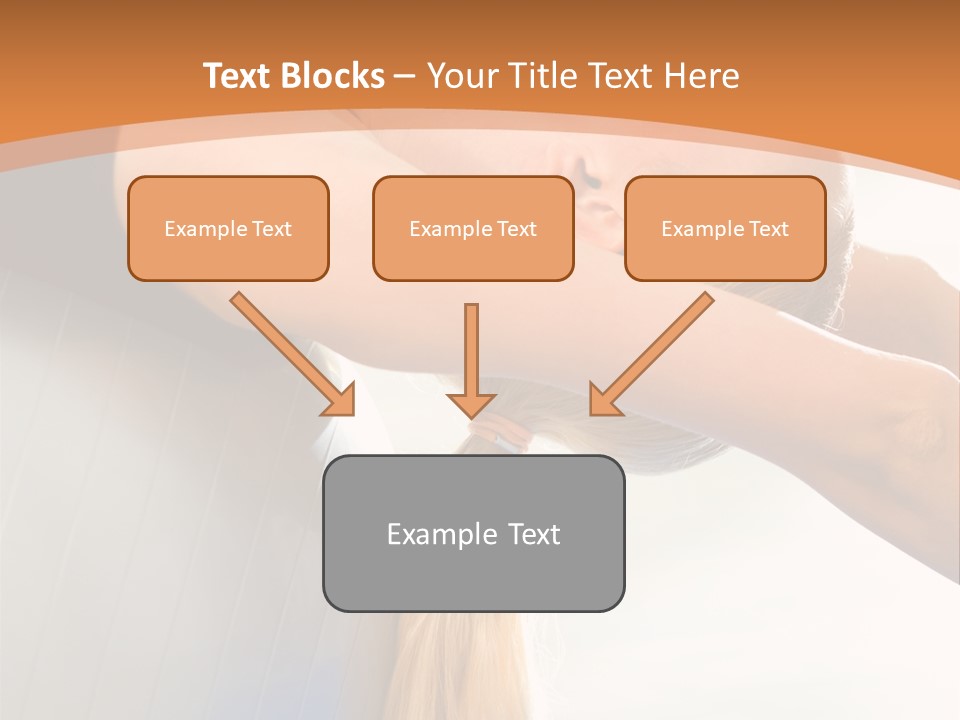 Text Blocks – Your Title Text Here

Example Text

Example Text

Example Text

Example Text